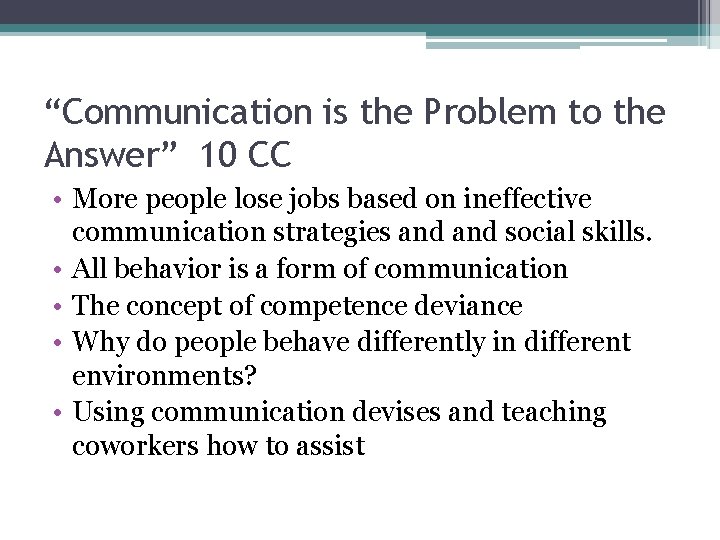 “Communication is the Problem to the Answer”  10 CC

• More people lose jobs based on ineffective communication strategies and and social skills.
• All behavior is a form of communication
• The concept of competence deviance
• Why do people behave differently in different environments?
• Using communication devises and teaching coworkers how to assist